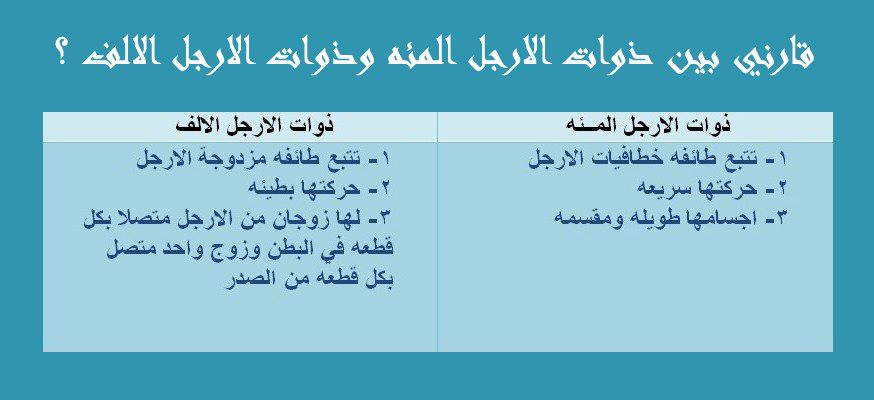 قارني بين ذوات الارجل المئه وذوات الارجل الالف ؟

| ذوات الارجل المـئـه | ذوات الارجل الالف |
|---|---|
| ١- تتبع طائفه خطافيات الارجل<br>٢- حركتها سريعه<br>٣- اجسامها طويله ومقسمه | ١- تتبع طائفه مزدوجة الارجل<br>٢- حركتها بطيئه<br>٣- لها زوجان من الارجل متصلا بكل قطعه في البطن وزوج واحد متصل بكل قطعه من الصدر |